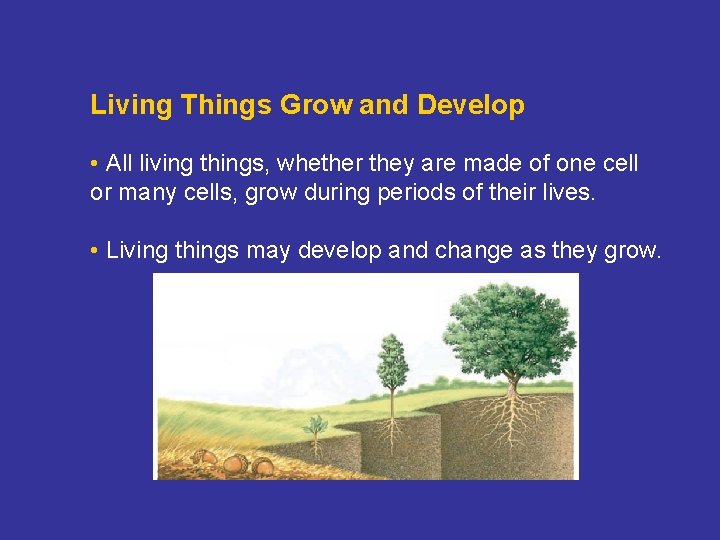 Living Things Grow and Develop

• All living things, whether they are made of one cell or many cells, grow during periods of their lives.

• Living things may develop and change as they grow.